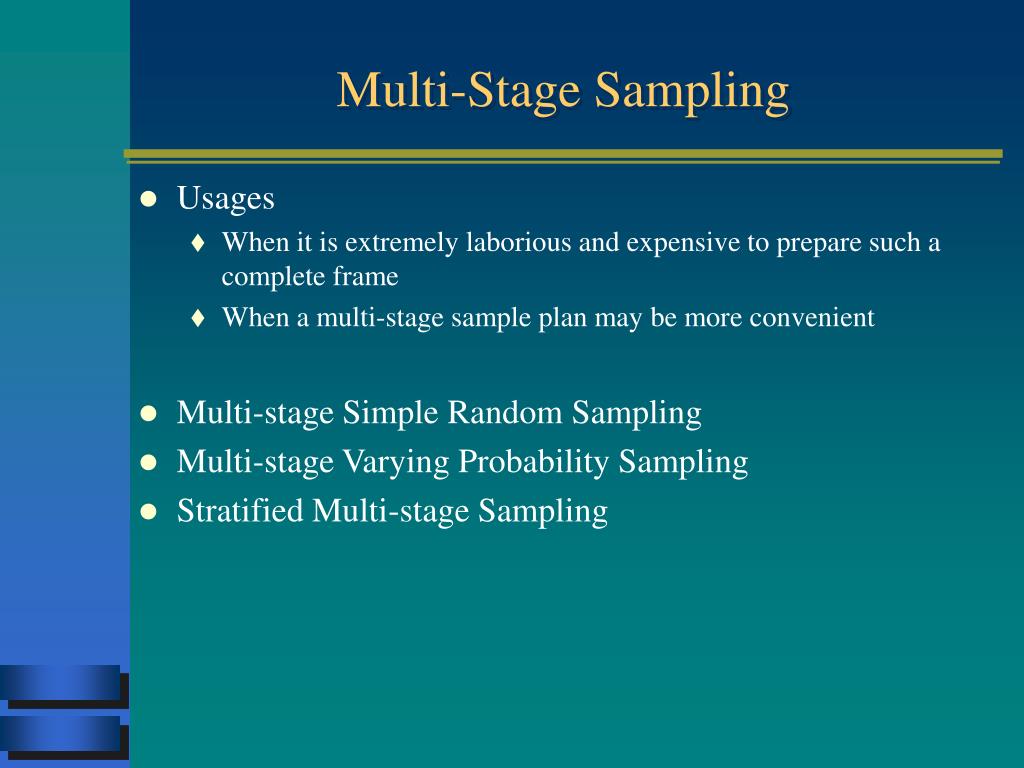 Multi-Stage Sampling

- Usages
  - When it is extremely laborious and expensive to prepare such a complete frame
  - When a multi-stage sample plan may be more convenient

- Multi-stage Simple Random Sampling
- Multi-stage Varying Probability Sampling
- Stratified Multi-stage Sampling